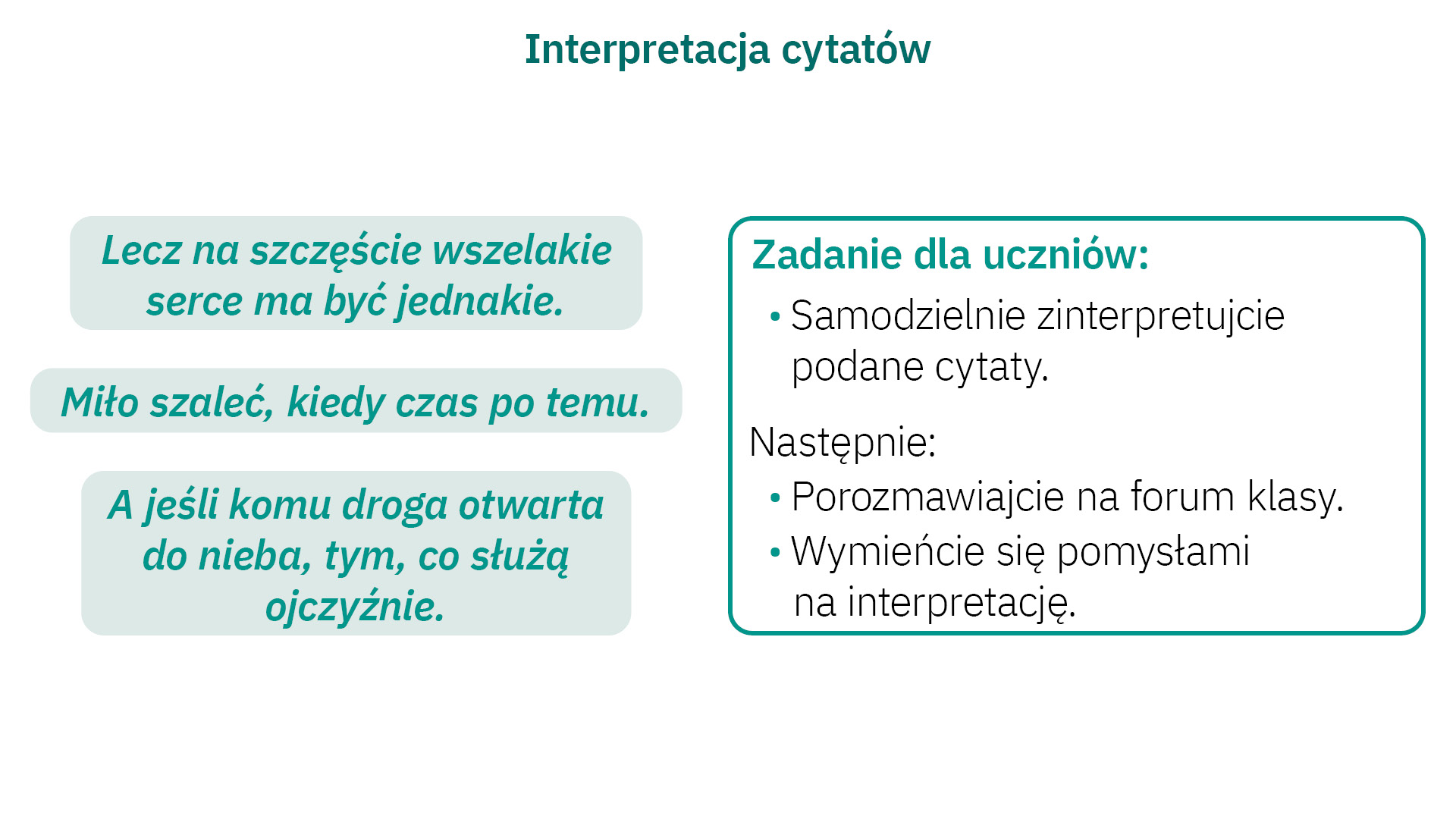 Interpretacja cytatów

Lecz na szczęście wszelakie serce ma być jednakie.

Miło szaleć, kiedy czas po temu.

A jeśli komu droga otwarta do nieba, tym, co służą ojczyźnie.

Zadanie dla uczniów:

• Samodzielnie zinterpretujcie podane cytaty.

Następnie:

• Porozmawiajcie na forum klasy.
• Wymieńcie się pomysłami na interpretację.